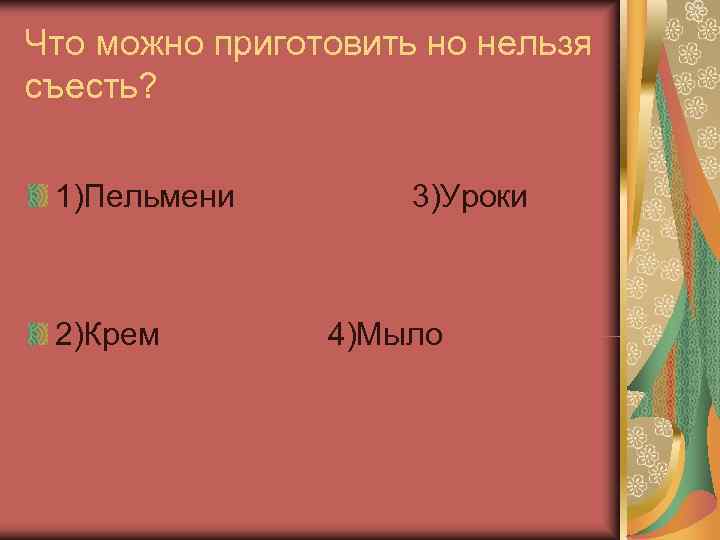 Что можно приготовить но нельзя съесть?

1)Пельмени 3)Уроки

2)Крем 4)Мыло